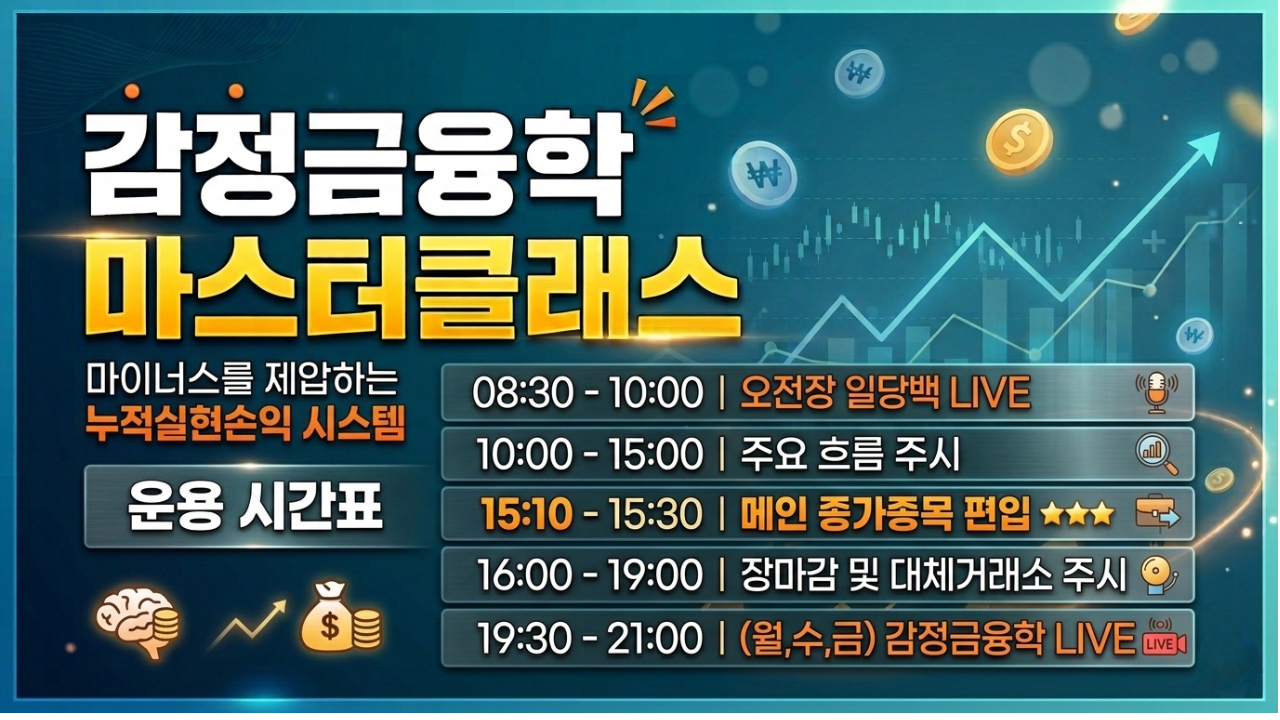 감정금융학
마스터클래스

마이너스를 제압하는
누적실현손익 시스템

운용 시간표

08:30 - 10:00 | 오전장 일당백 LIVE
10:00 - 15:00 | 주요 흐름 주시
15:10 - 15:30 | 메인 종가종목 편입 ★★★
16:00 - 19:00 | 장마감 및 대체거래소 주시
19:30 - 21:00 | (월,수,금) 감정금융학 LIVE

LIVE